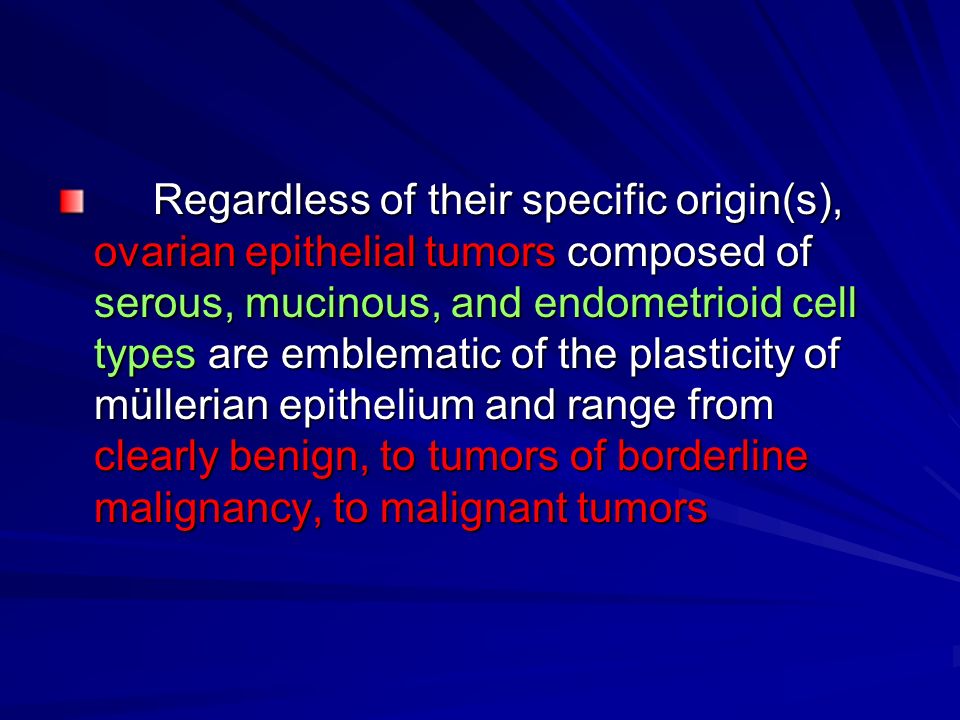 Regardless of their specific origin(s), ovarian epithelial tumors composed of serous, mucinous, and endometrioid cell types are emblematic of the plasticity of müllerian epithelium and range from clearly benign, to tumors of borderline malignancy, to malignant tumors